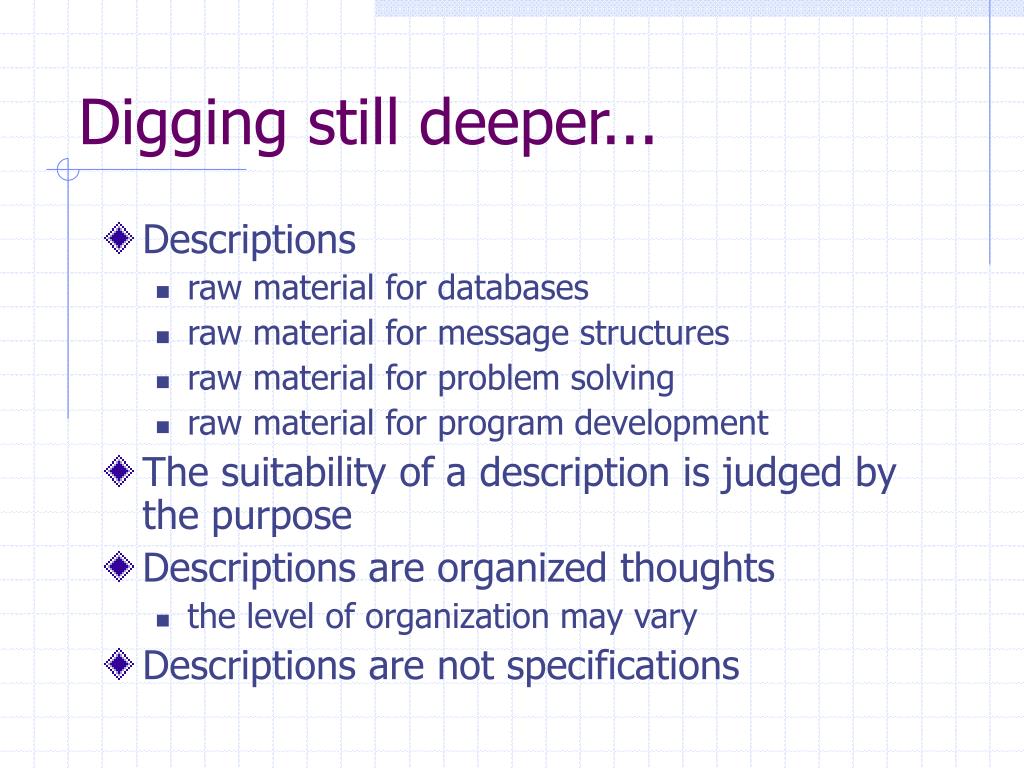 Digging still deeper...

Descriptions
- raw material for databases
- raw material for message structures
- raw material for problem solving
- raw material for program development

The suitability of a description is judged by the purpose

Descriptions are organized thoughts
- the level of organization may vary

Descriptions are not specifications